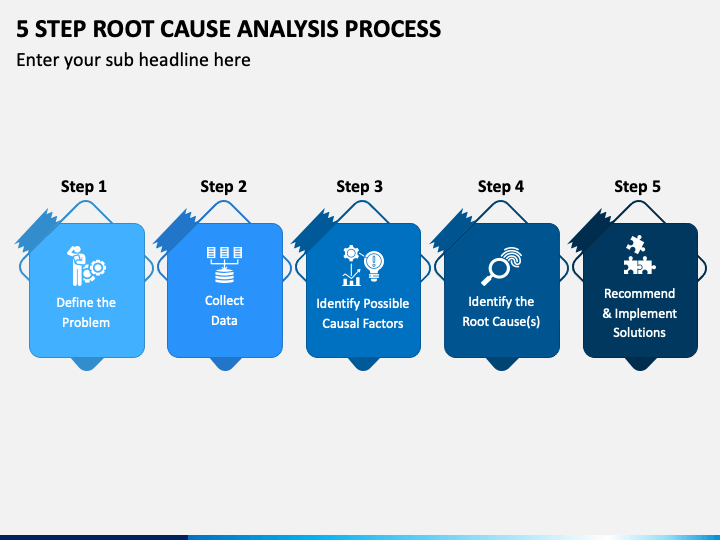 5 STEP ROOT CAUSE ANALYSIS PROCESS

Enter your sub headline here

Step 1

Define the Problem

Step 2

Collect Data

Step 3

Identify Possible Causal Factors

Step 4

Identify the Root Cause(s)

Step 5

Recommend & Implement Solutions